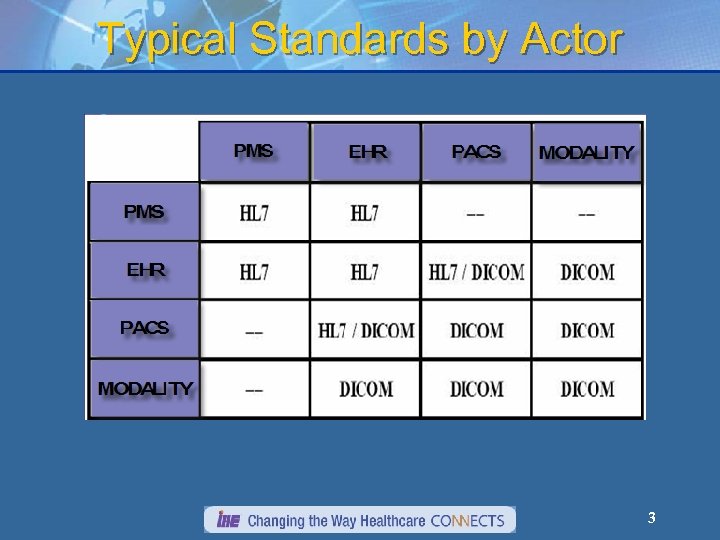 Typical Standards by Actor

|  | PMS | EHR | PACS | MODALITY |
|---|---|---|---|---|
| PMS | HL7 | HL7 | -- | -- |
| EHR | HL7 | HL7 | HL7 / DICOM | DICOM |
| PACS | -- | HL7 / DICOM | DICOM | DICOM |
| MODALITY | -- | DICOM | DICOM | DICOM |

IHE Changing the Way Healthcare CONNECTS

3